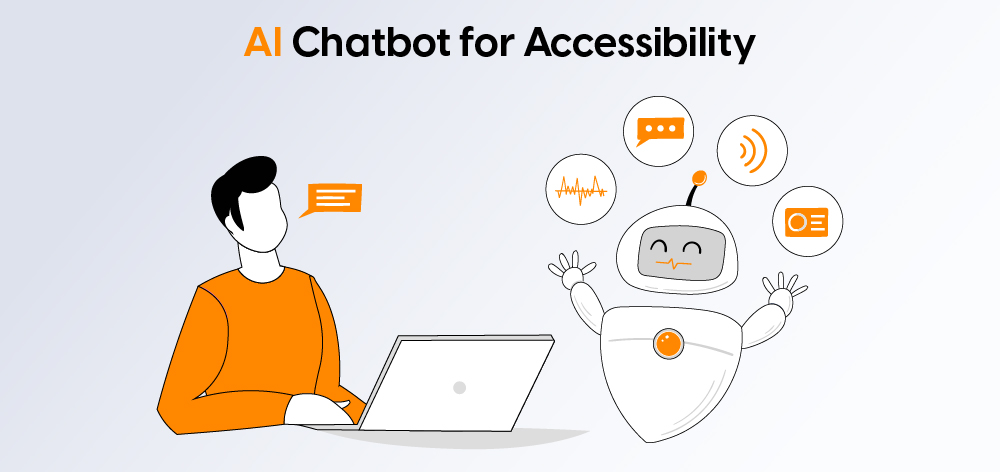 AI Chatbot for Accessibility